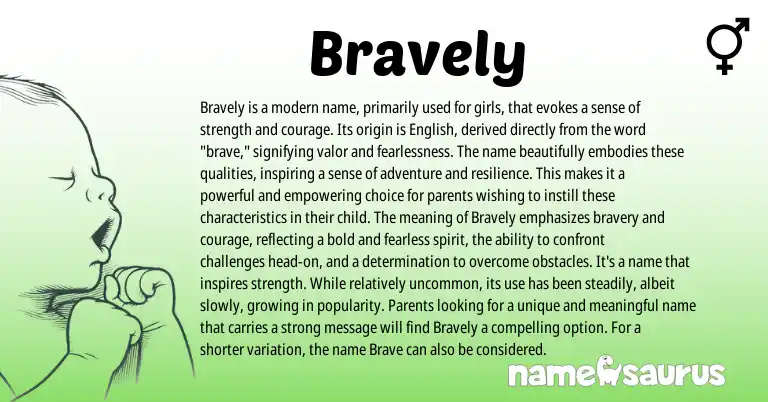 Bravely

Bravely is a modern name, primarily used for girls, that evokes a sense of strength and courage. Its origin is English, derived directly from the word "brave," signifying valor and fearlessness. The name beautifully embodies these qualities, inspiring a sense of adventure and resilience. This makes it a powerful and empowering choice for parents wishing to instill these characteristics in their child. The meaning of Bravely emphasizes bravery and courage, reflecting a bold and fearless spirit, the ability to confront challenges head-on, and a determination to overcome obstacles. It's a name that inspires strength. While relatively uncommon, its use has been steadily, albeit slowly, growing in popularity. Parents looking for a unique and meaningful name that carries a strong message will find Bravely a compelling option. For a shorter variation, the name Brave can also be considered.

namesaurus